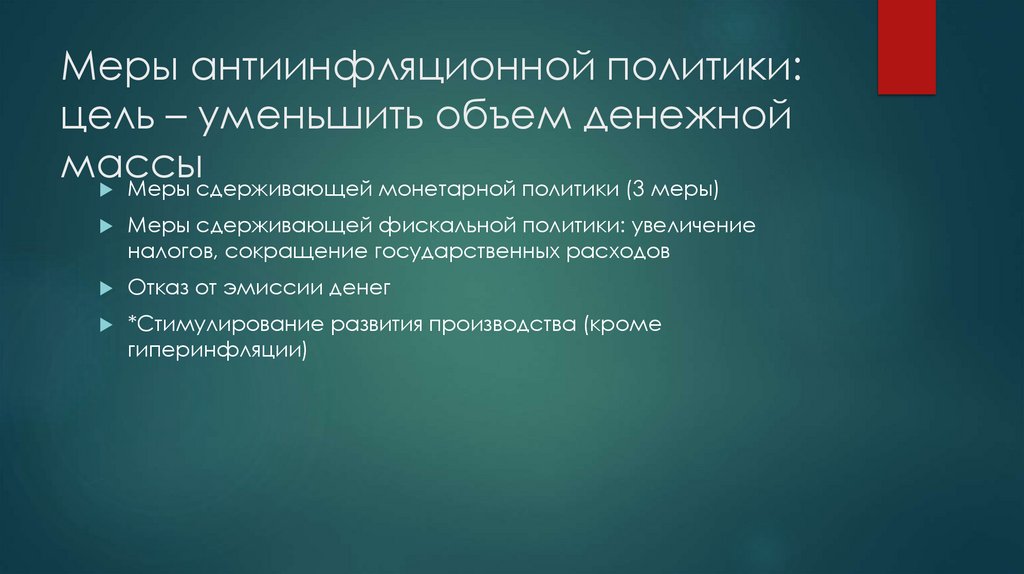 Меры антиинфляционной политики: цель – уменьшить объем денежной массы

Меры сдерживающей монетарной политики (3 меры)

Меры сдерживающей фискальной политики: увеличение налогов, сокращение государственных расходов

Отказ от эмиссии денег

*Стимулирование развития производства (кроме гиперинфляции)